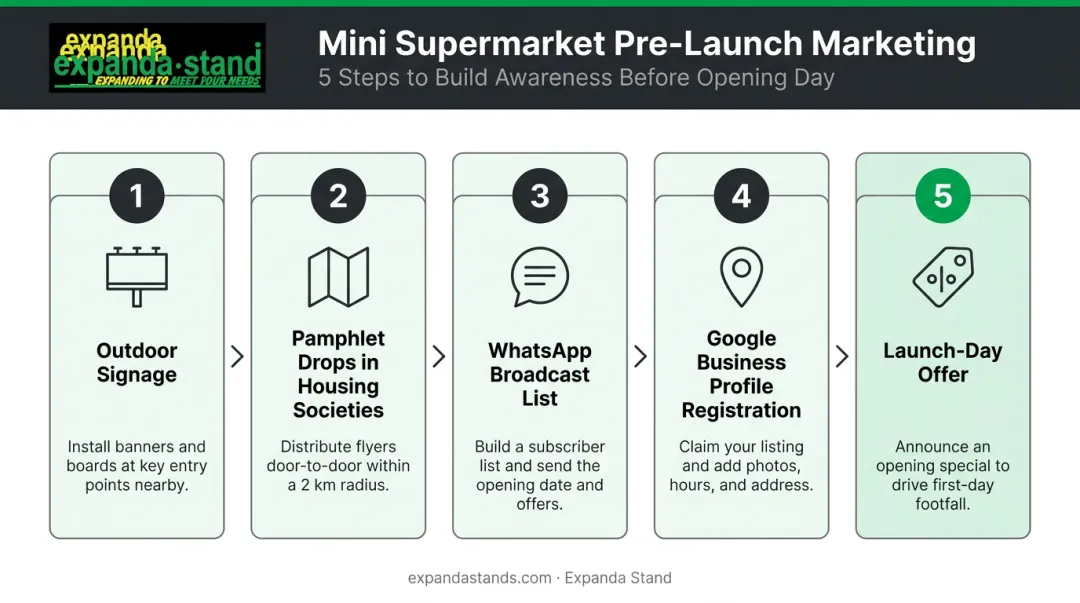 expanda
expanda
expanda·stand
EXPANDING TO MEET YOUR NEEDS

Mini Supermarket Pre-Launch Marketing
5 Steps to Build Awareness Before Opening Day

1
Outdoor Signage
Install banners and boards at key entry points nearby.

2
Pamphlet Drops in Housing Societies
Distribute flyers door-to-door within a 2 km radius.

3
WhatsApp Broadcast List
Build a subscriber list and send the opening date and offers.

4
Google Business Profile Registration
Claim your listing and add photos, hours, and address.

5
Launch-Day Offer
Announce an opening special to drive first-day footfall.

expandastands.com · Expanda Stand